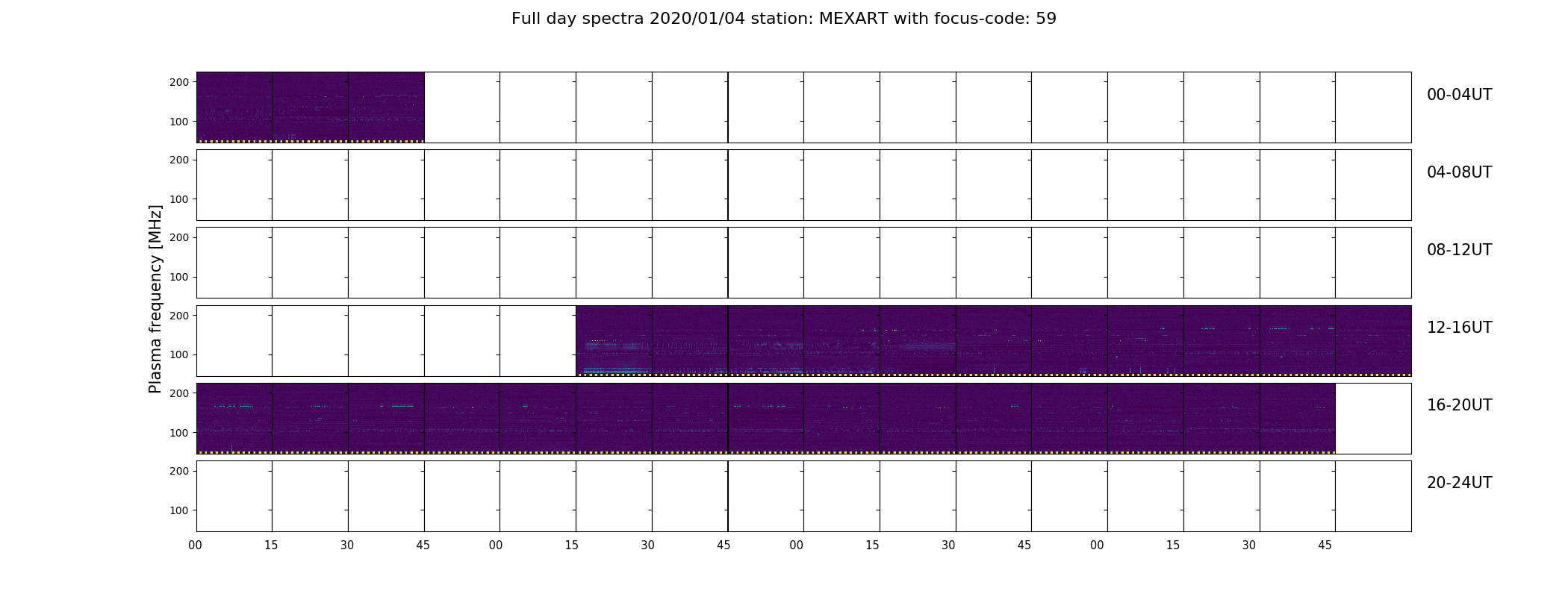 Full day spectra 2020/01/04 station: MEXART with focus-code: 59

Plasma frequency [MHz]

200
100
00-04UT

200
100
04-08UT

200
100
08-12UT

200
100
12-16UT

200
100
16-20UT

200
100
20-24UT

00 15 30 45 00 15 30 45 00 15 30 45 00 15 30 45